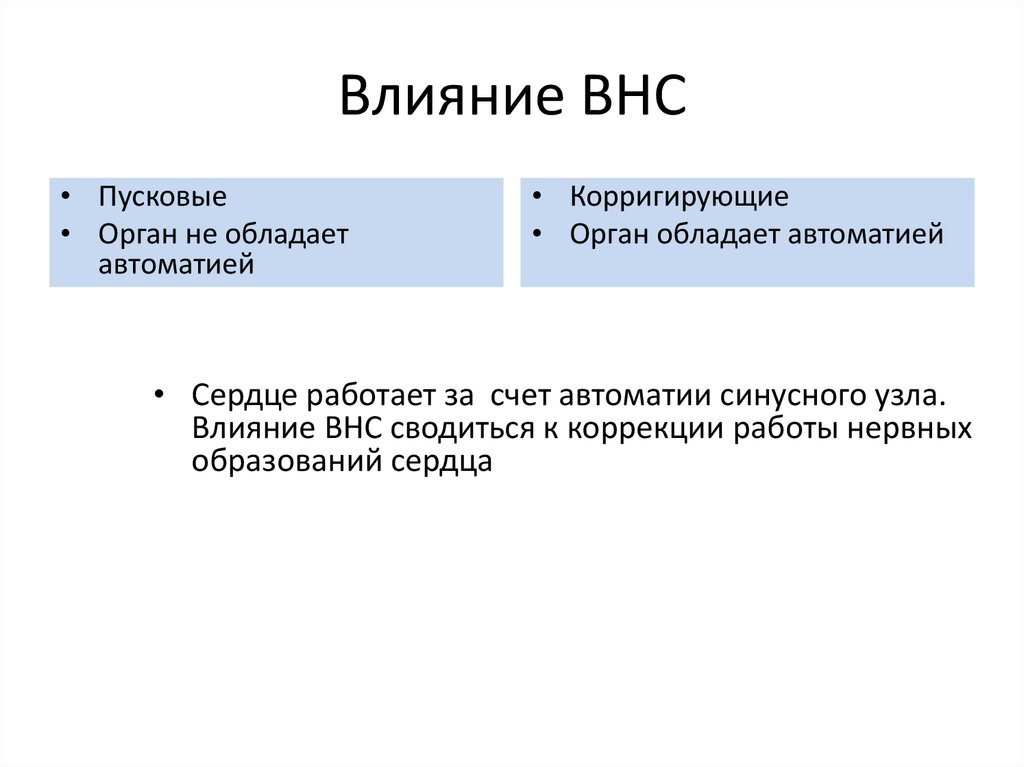 Влияние ВНС

• Пусковые
• Орган не обладает автоматией

• Корригирующие
• Орган обладает автоматией

• Сердце работает за  счет автоматии синусного узла. Влияние ВНС сводиться к коррекции работы нервных образований сердца